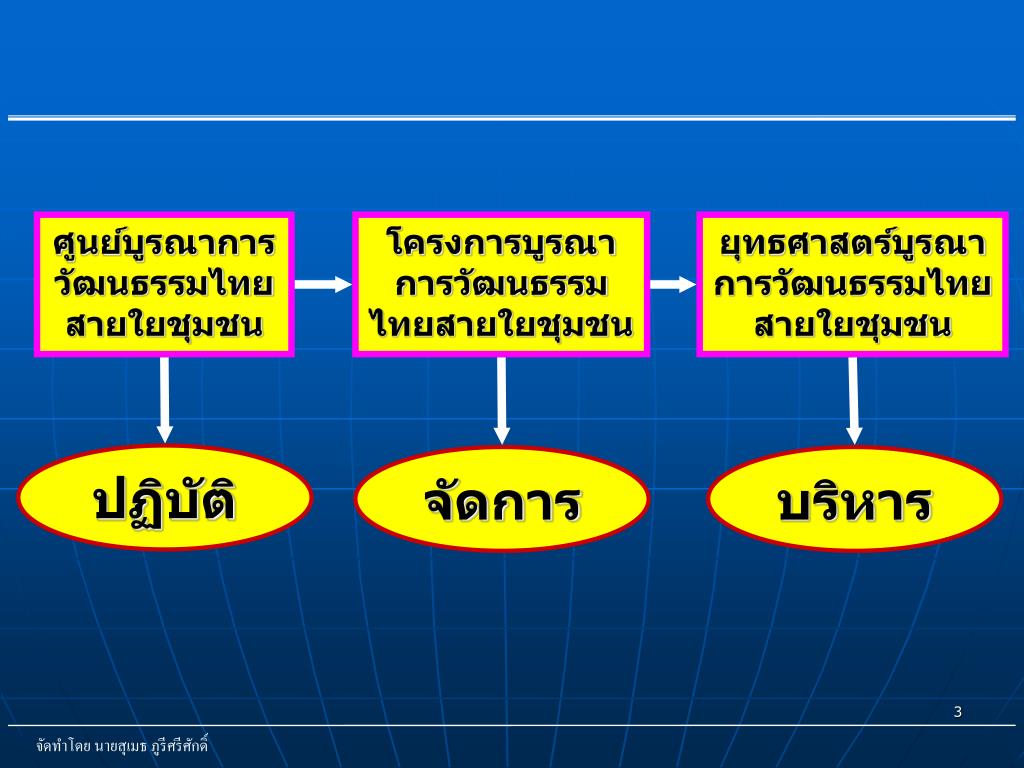 ศูนย์บูรณาการวัฒนธรรมไทยสายใยชุมชน

โครงการบูรณาการวัฒนธรรมไทยสายใยชุมชน

ยุทธศาสตร์บูรณาการวัฒนธรรมไทยสายใยชุมชน

ปฏิบัติ

จัดการ

บริหาร

3

จัดทำโดย นายสุเมธ ภูรีศรีศักดิ์